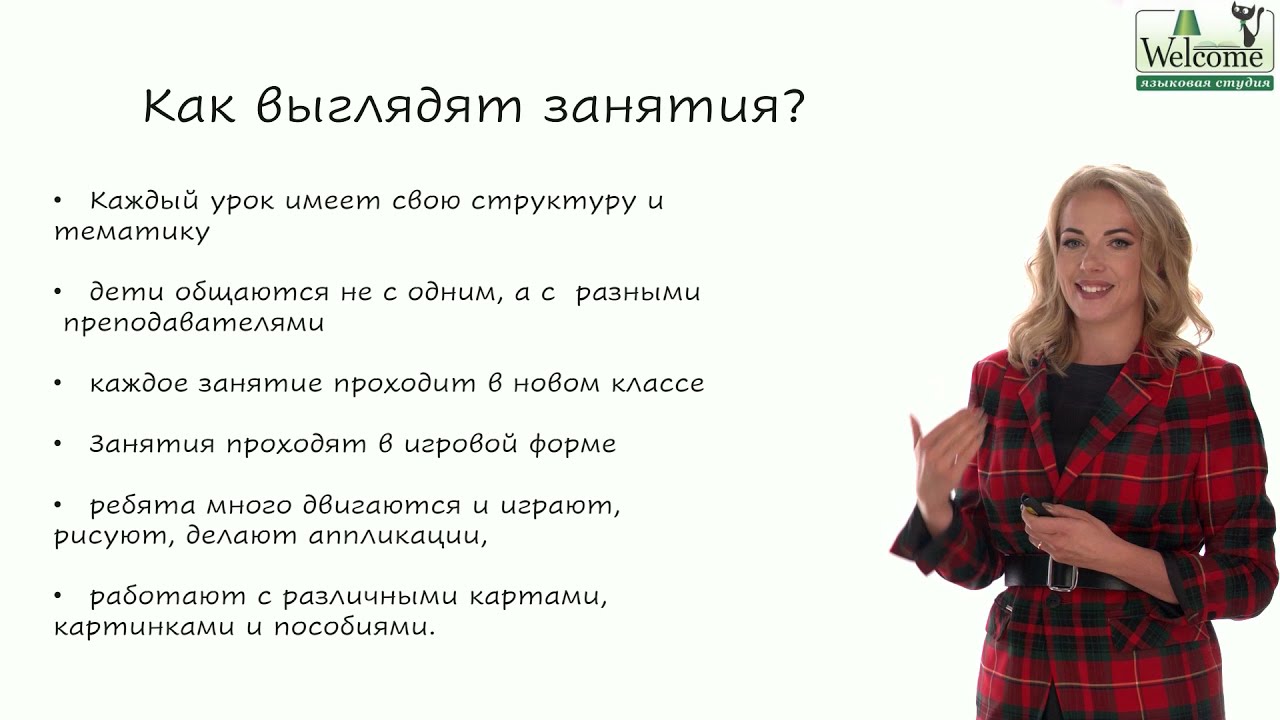 Welcome
языковая студия

Как выглядят занятия?

• Каждый урок имеет свою структуру и тематику

• дети общаются не с одним, а с разными преподавателями

• каждое занятие проходит в новом классе

• Занятия проходят в игровой форме

• ребята много двигаются и играют, рисуют, делают аппликации,

• работают с различными картами, картинками и пособиями.